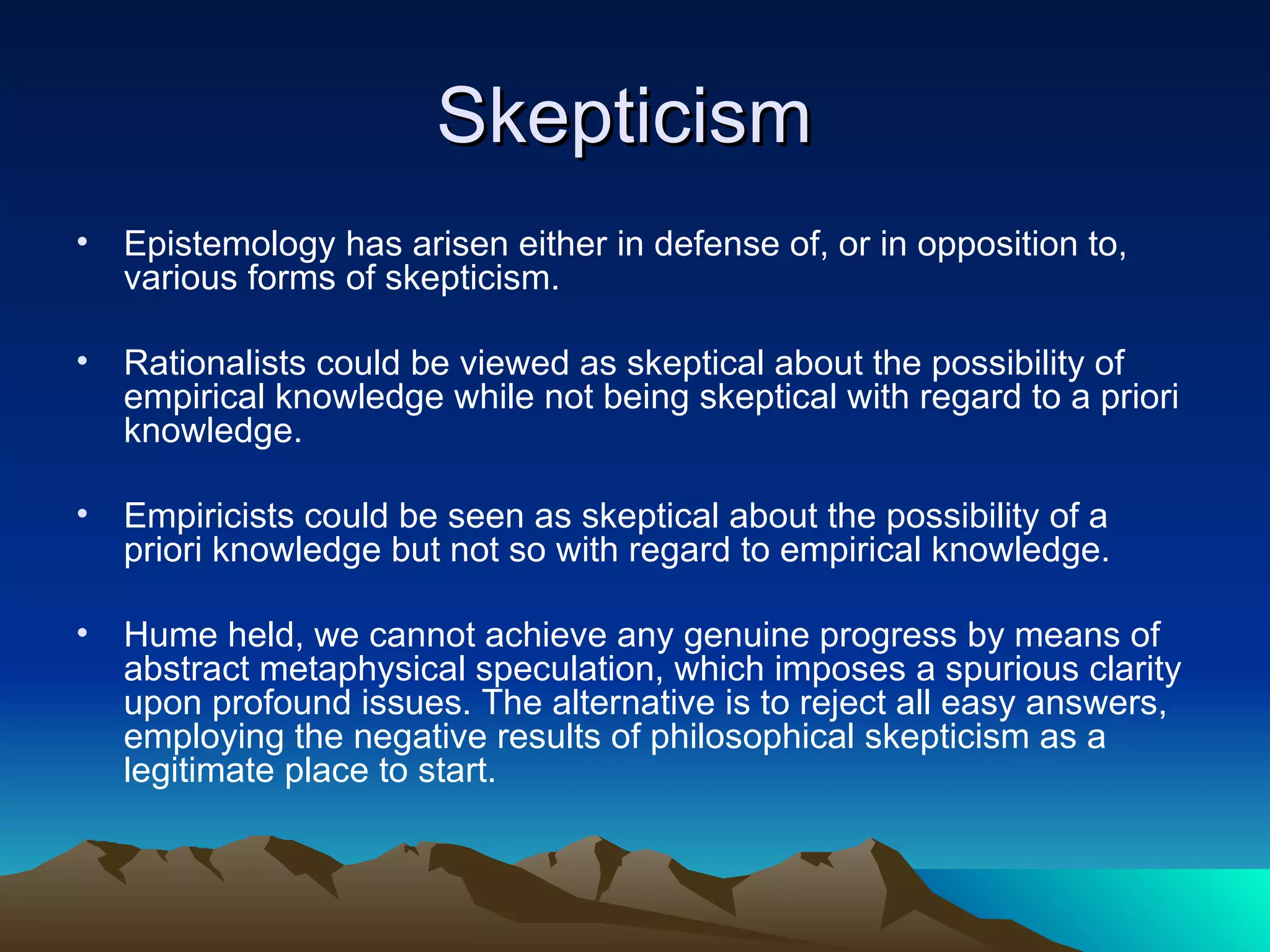 Skepticism

• Epistemology has arisen either in defense of, or in opposition to, various forms of skepticism.

• Rationalists could be viewed as skeptical about the possibility of empirical knowledge while not being skeptical with regard to a priori knowledge.

• Empiricists could be seen as skeptical about the possibility of a priori knowledge but not so with regard to empirical knowledge.

• Hume held, we cannot achieve any genuine progress by means of abstract metaphysical speculation, which imposes a spurious clarity upon profound issues. The alternative is to reject all easy answers, employing the negative results of philosophical skepticism as a legitimate place to start.